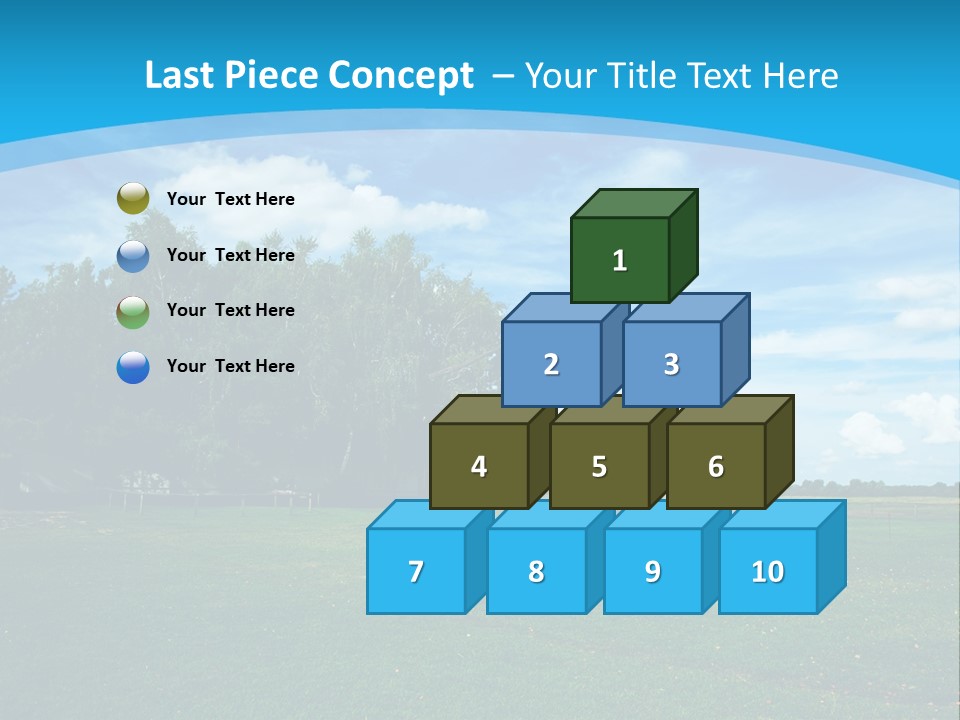 Last Piece Concept – Your Title Text Here

Your Text Here

Your Text Here

Your Text Here

Your Text Here

1

2

3

4

5

6

7

8

9

10